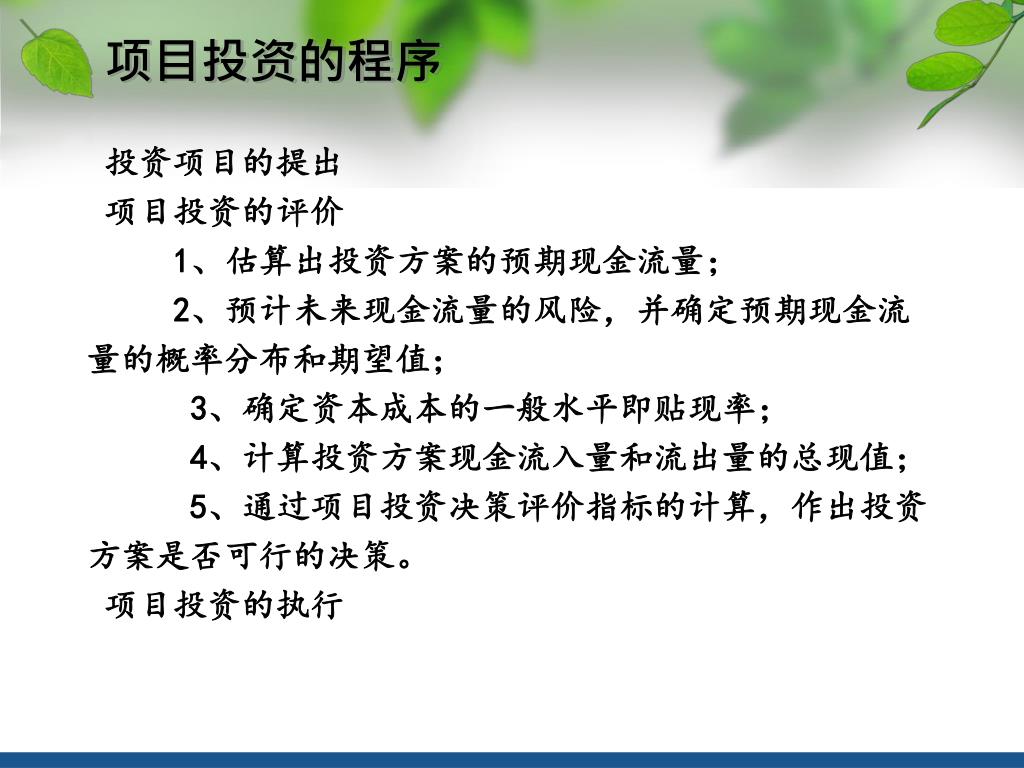 项目投资的程序

投资项目的提出

项目投资的评价

1、估算出投资方案的预期现金流量；

2、预计未来现金流量的风险，并确定预期现金流量的概率分布和期望值；

3、确定资本成本的一般水平即贴现率；

4、计算投资方案现金流入量和流出量的总现值；

5、通过项目投资决策评价指标的计算，作出投资方案是否可行的决策。

项目投资的执行